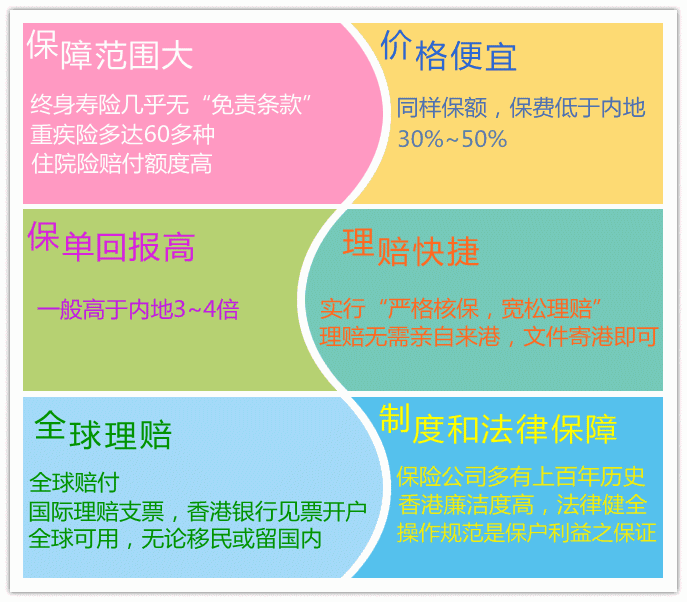 保障范围大

终身寿险几乎无“免责条款”
重疾险多达60多种
住院险赔付额度高

价格便宜

同样保额，保费低于内地30%~50%

保单回报高

一般高于内地3~4倍

理赔快捷

实行“严格核保，宽松理赔”
理赔无需亲自来港，文件寄港即可

全球理赔

全球赔付
国际理赔支票，香港银行见票开户
全球可用，无论移民或留国内

制度和法律保障

保险公司多有上百年历史
香港廉洁度高，法律健全
操作规范是保户利益之保证